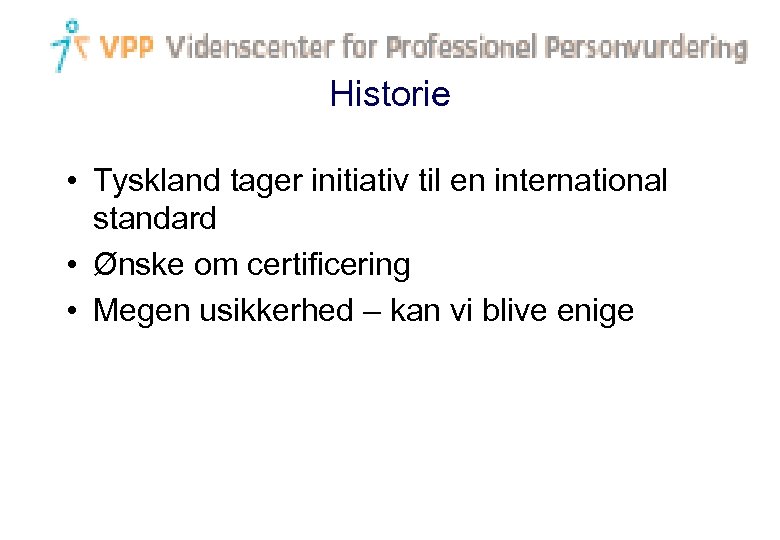 VPP Videnscenter for Professionel Personvurdering

Historie

• Tyskland tager initiativ til en international standard
• Ønske om certificering
• Megen usikkerhed – kan vi blive enige